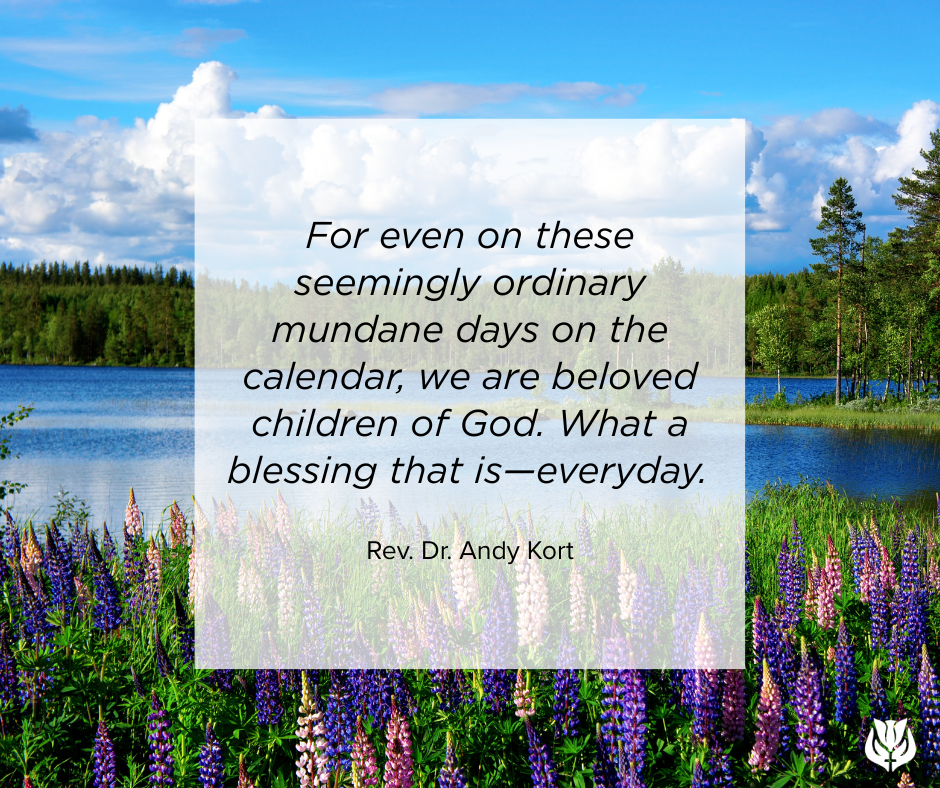 For even on these seemingly ordinary mundane days on the calendar, we are beloved children of God. What a blessing that is—everyday.

Rev. Dr. Andy Kort